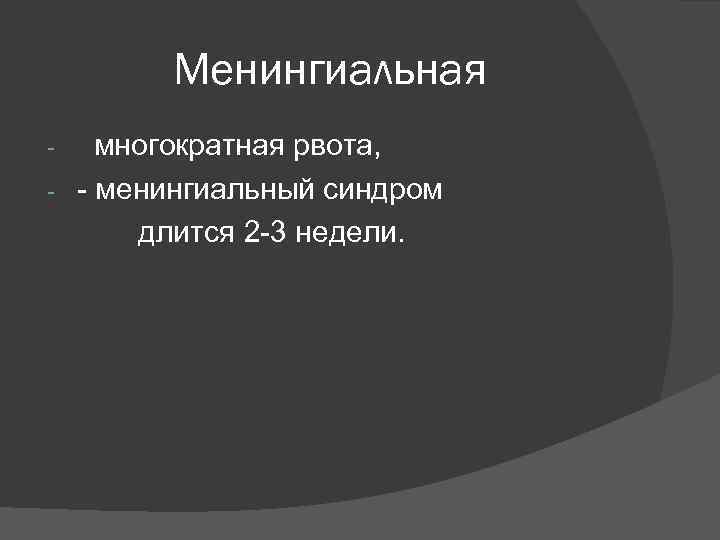 Менингиальная

- многократная рвота,
- - менингиальный синдром длится 2-3 недели.